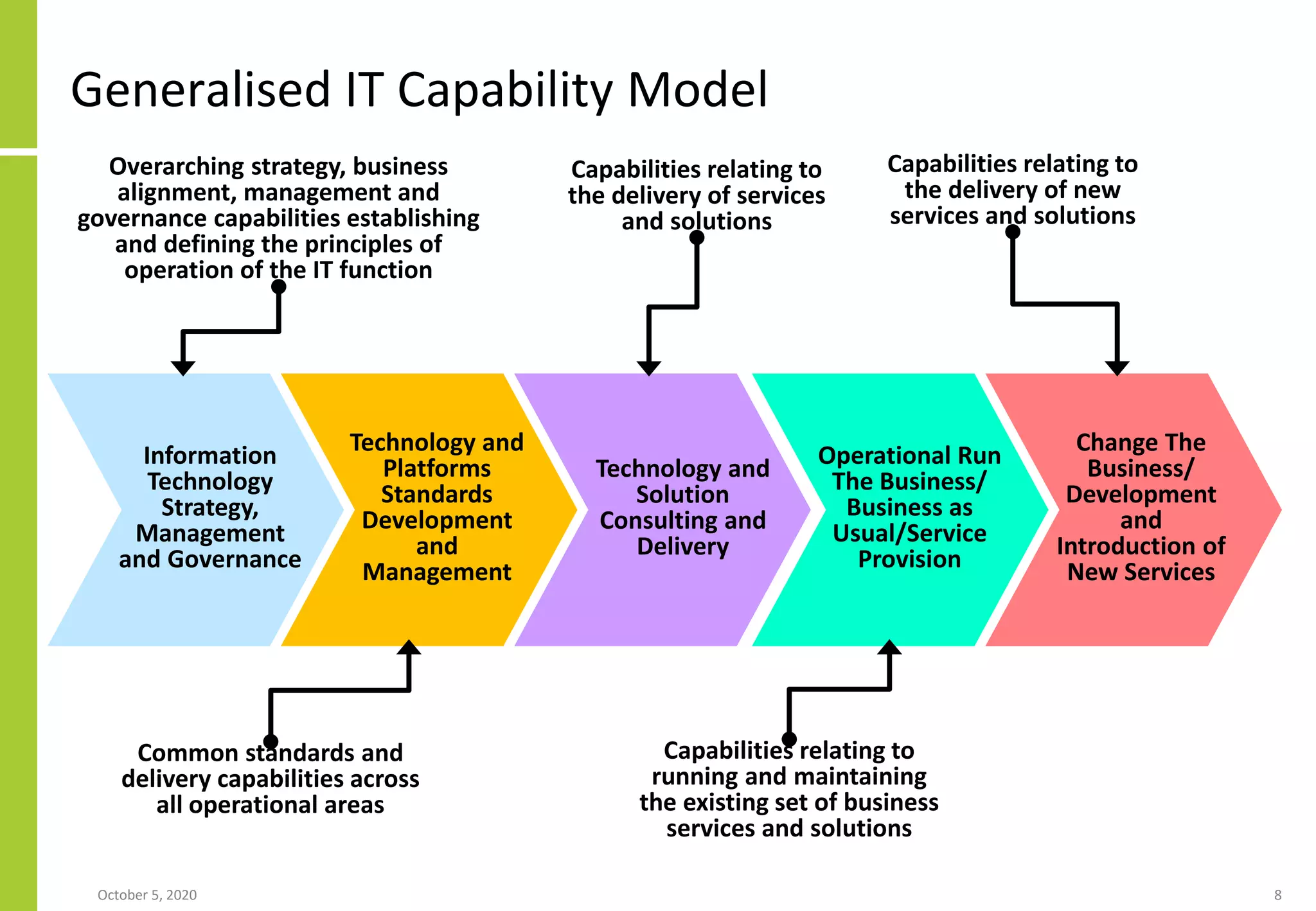 Generalised IT Capability Model

Overarching strategy, business alignment, management and governance capabilities establishing and defining the principles of operation of the IT function

Capabilities relating to the delivery of services and solutions

Capabilities relating to the delivery of new services and solutions

Information Technology Strategy, Management and Governance

Technology and Platforms Standards Development and Management

Technology and Solution Consulting and Delivery

Operational Run The Business/ Business as Usual/Service Provision

Change The Business/ Development and Introduction of New Services

Common standards and delivery capabilities across all operational areas

Capabilities relating to running and maintaining the existing set of business services and solutions

October 5, 2020

8